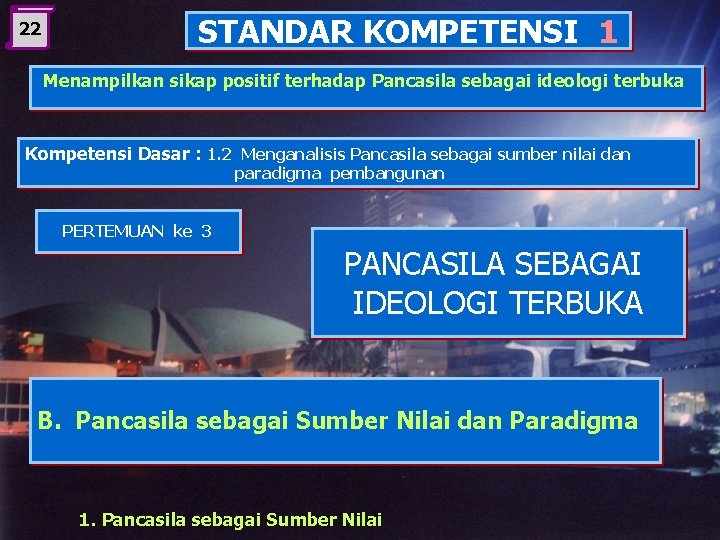 22

STANDAR KOMPETENSI 1

Menampilkan sikap positif terhadap Pancasila sebagai ideologi terbuka

Kompetensi Dasar : 1.2 Menganalisis Pancasila sebagai sumber nilai dan paradigma pembangunan

PERTEMUAN ke 3

PANCASILA SEBAGAI IDEOLOGI TERBUKA

B. Pancasila sebagai Sumber Nilai dan Paradigma

1. Pancasila sebagai Sumber Nilai